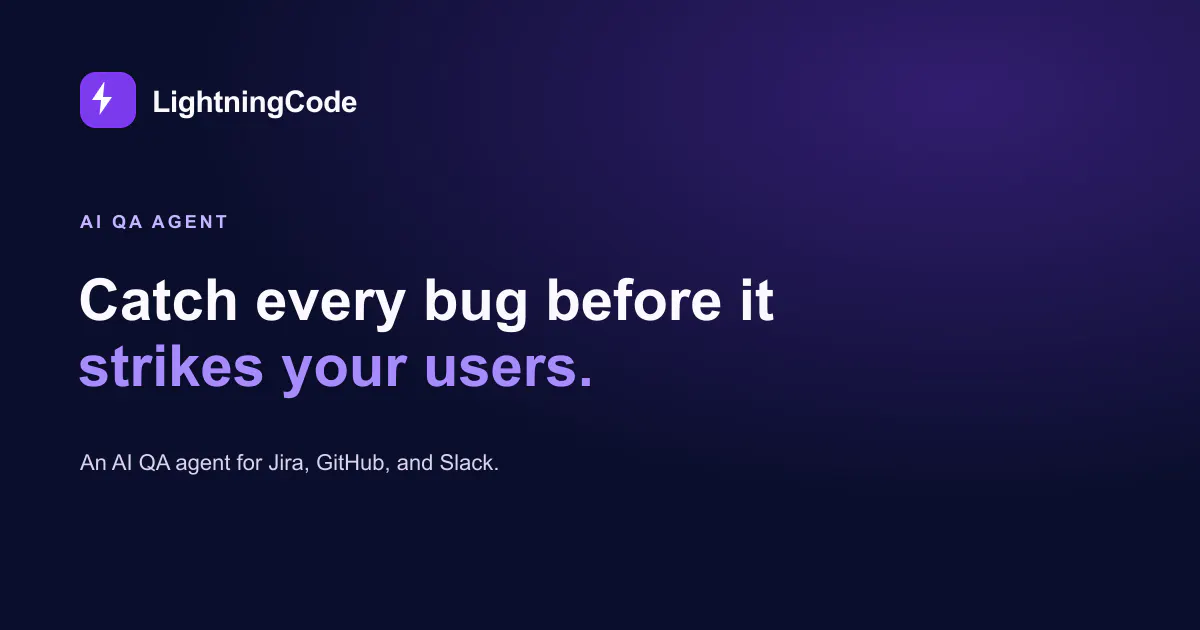 LightningCode

AI QA AGENT

Catch every bug before it strikes your users.

An AI QA agent for Jira, GitHub, and Slack.